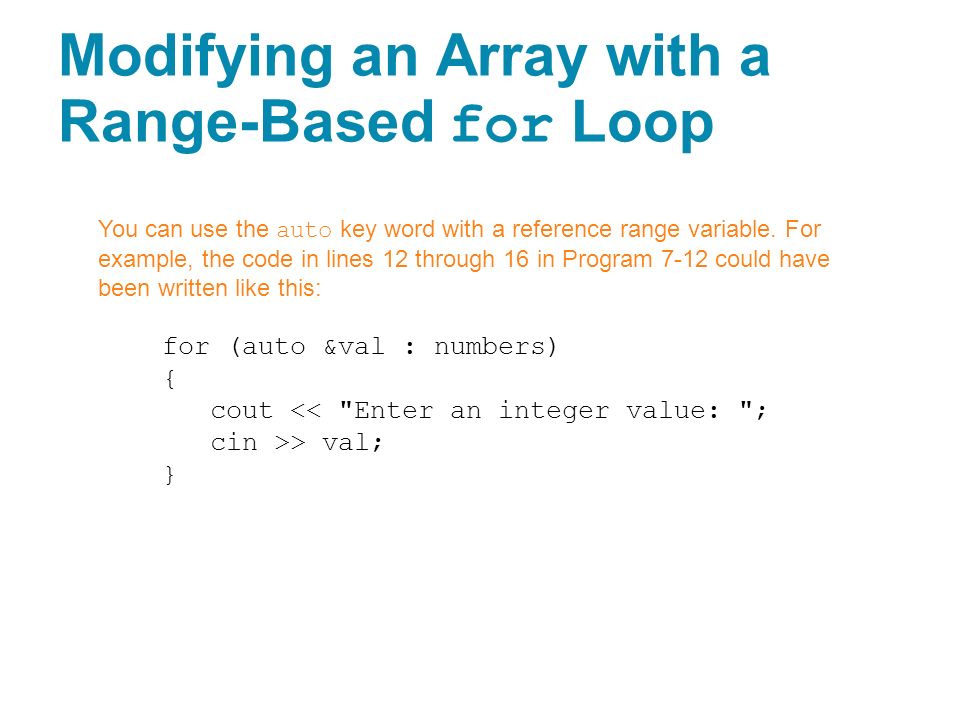 Modifying an Array with a Range-Based for Loop

You can use the auto key word with a reference range variable. For example, the code in lines 12 through 16 in Program 7-12 could have been written like this:

for (auto &val : numbers)
{
   cout << "Enter an integer value: ";
   cin >> val;
}